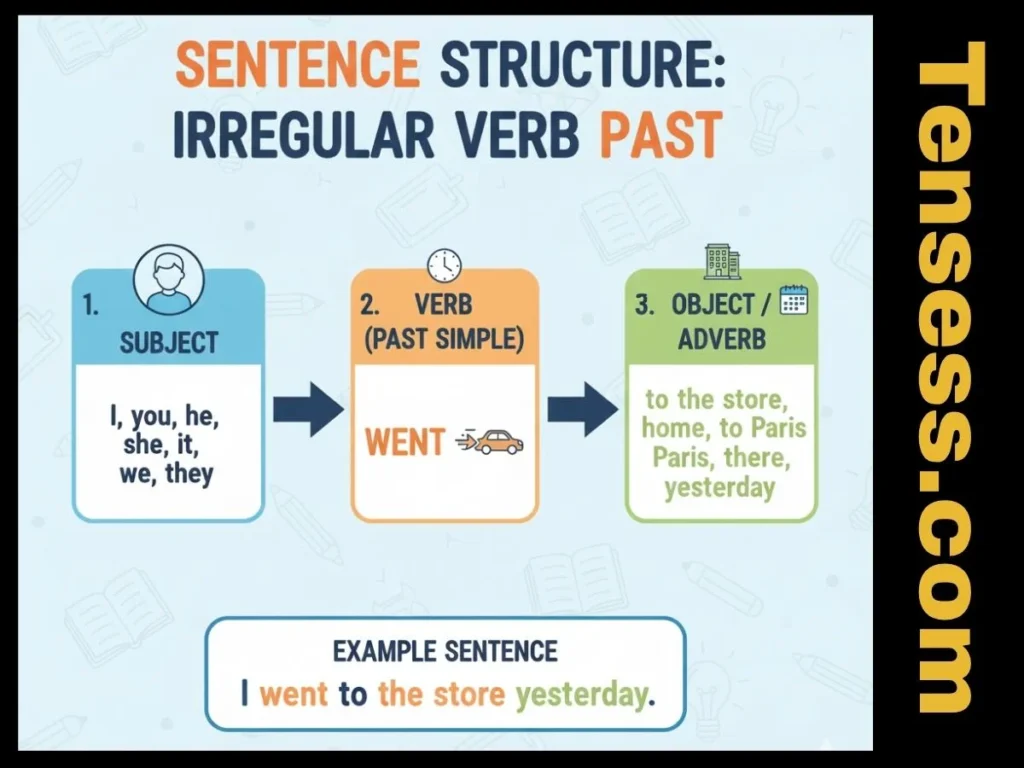 SENTENCE STRUCTURE: IRREGULAR VERB PAST

1. SUBJECT

I, you, he, she, it, we, they

2. VERB (PAST SIMPLE)

WENT

3. OBJECT / ADVERB

to the store, home, to Paris Paris, there, yesterday

EXAMPLE SENTENCE

I went to the store yesterday.

Tensess.com